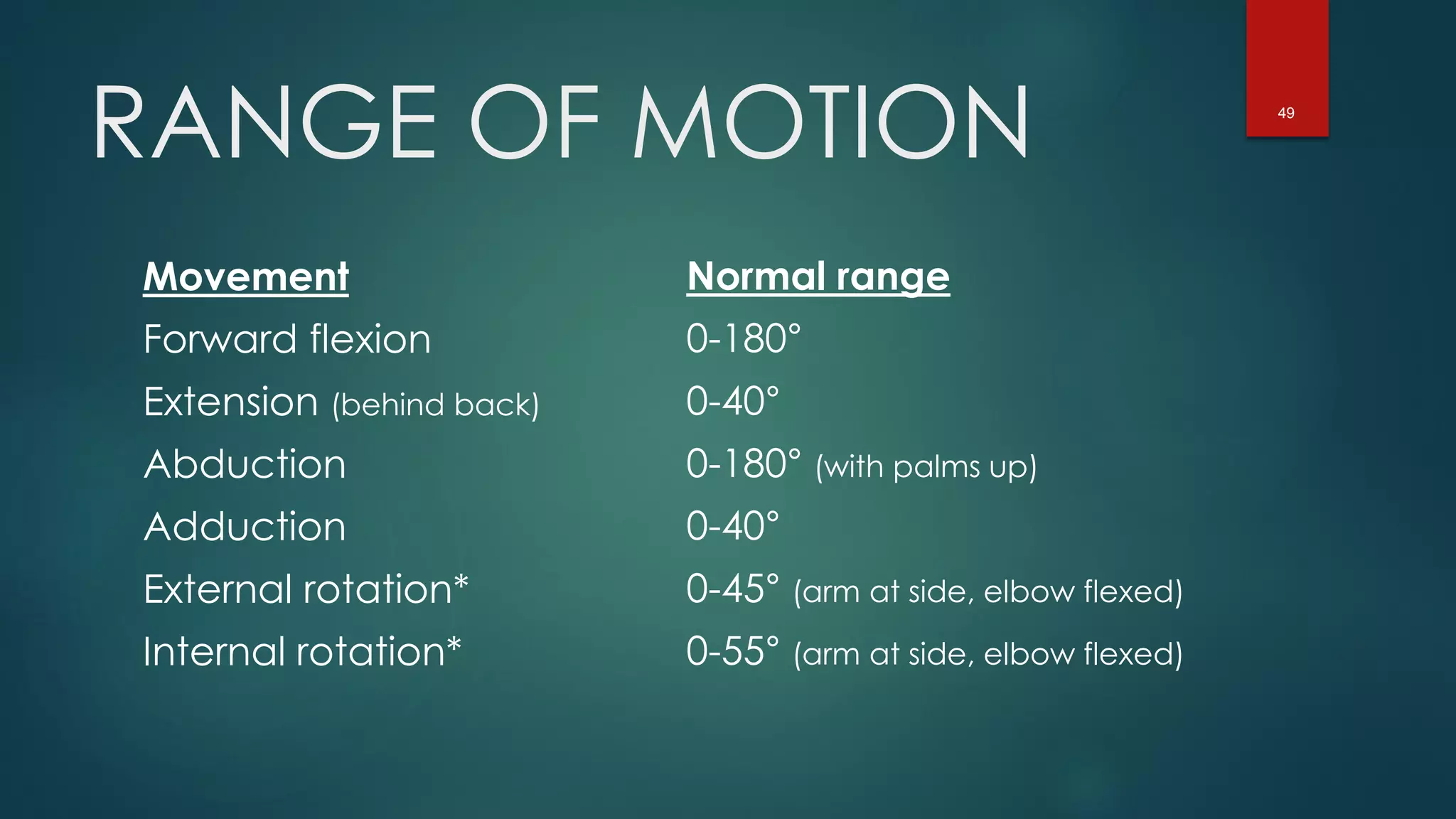 RANGE OF MOTION

49

| Movement | Normal range |
|---|---|
| Forward flexion | 0-180° |
| Extension (behind back) | 0-40° |
| Abduction | 0-180° (with palms up) |
| Adduction | 0-40° |
| External rotation* | 0-45° (arm at side, elbow flexed) |
| Internal rotation* | 0-55° (arm at side, elbow flexed) |